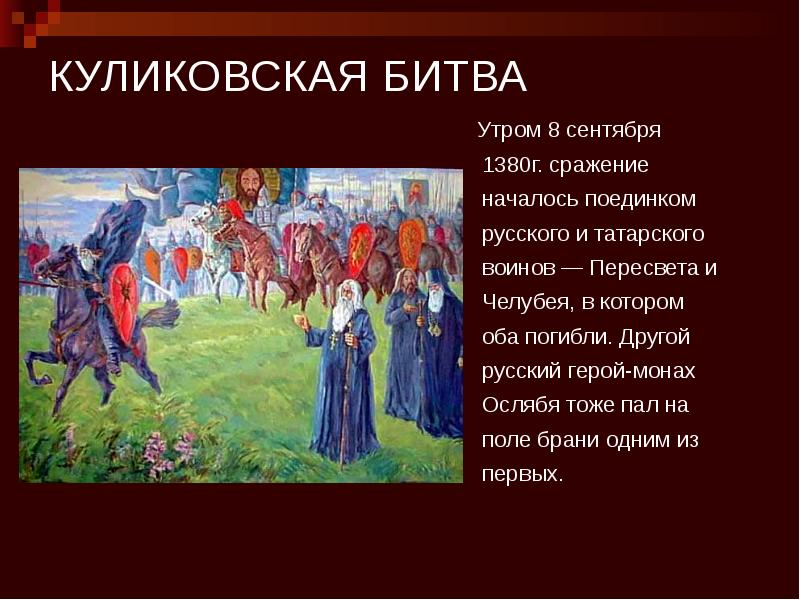 КУЛИКОВСКАЯ БИТВА

Утром 8 сентября 1380г. сражение началось поединком русского и татарского воинов — Пересвета и Челубея, в котором оба погибли. Другой русский герой-монах Ослябя тоже пал на поле брани одним из первых.